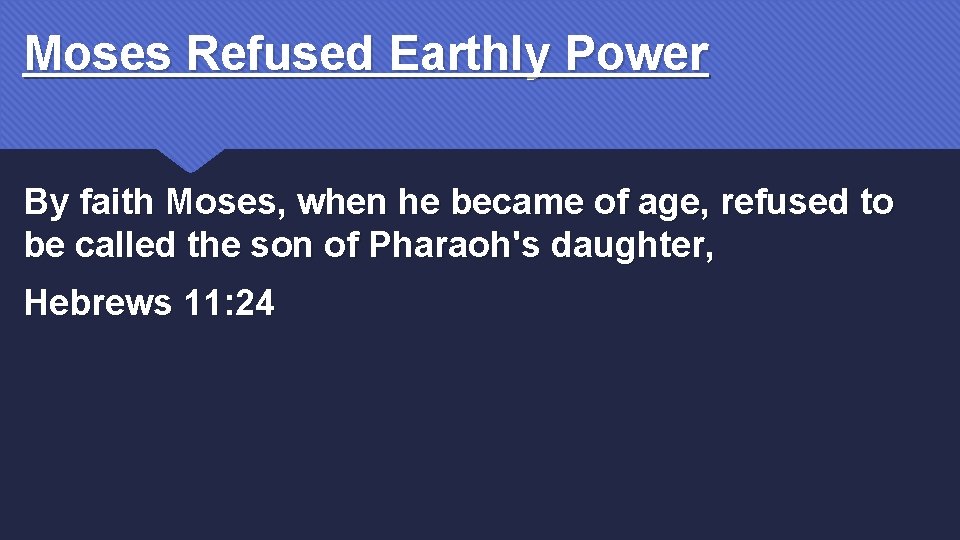 Moses Refused Earthly Power

By faith Moses, when he became of age, refused to be called the son of Pharaoh's daughter,

Hebrews 11:24